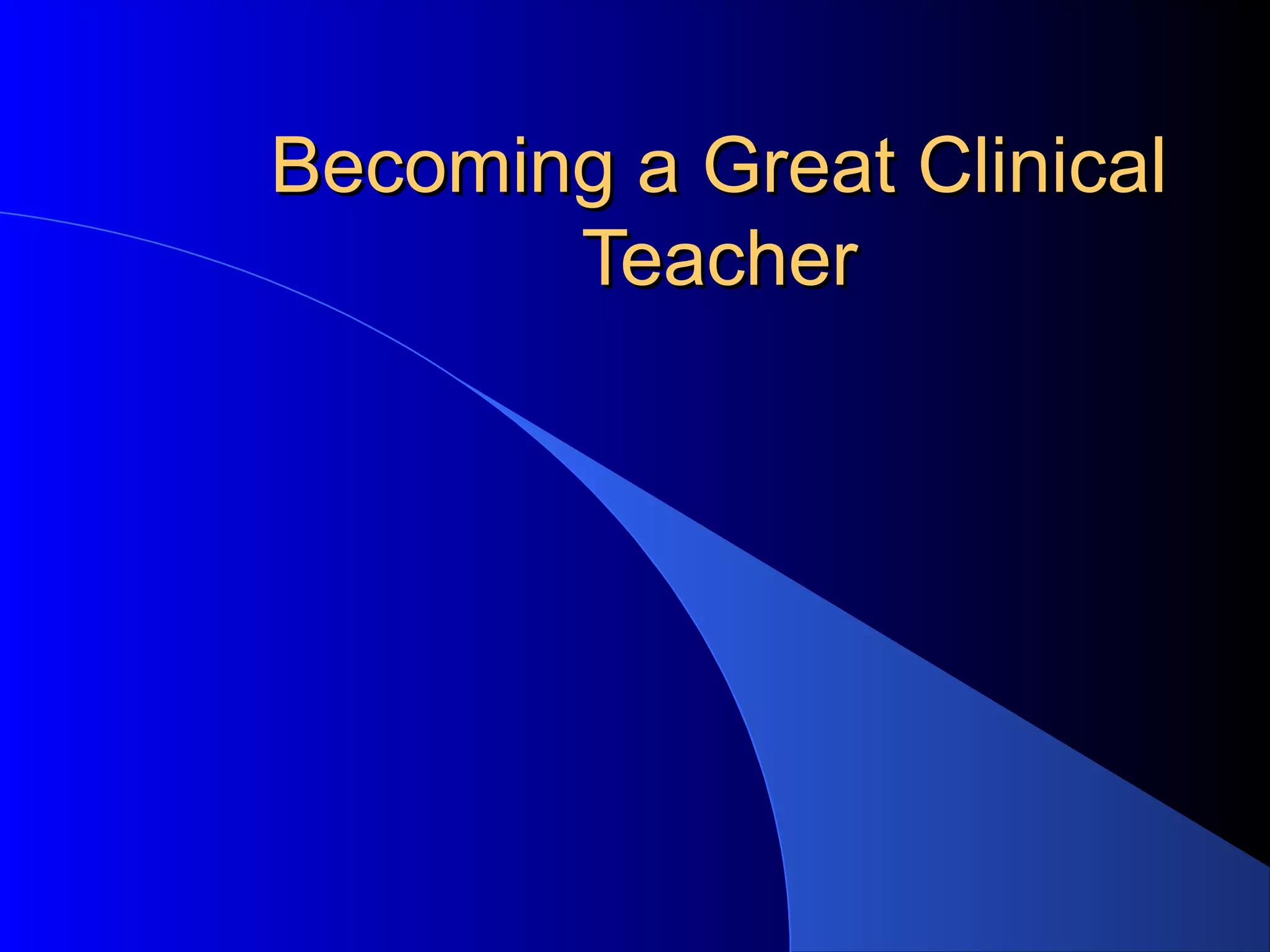 Becoming a Great Clinical Teacher